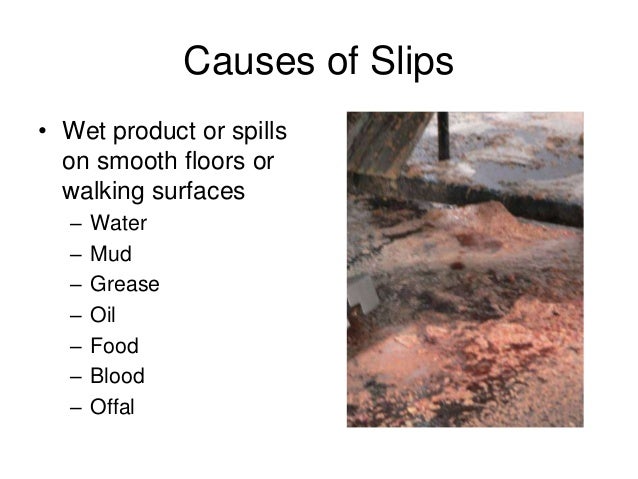 Causes of Slips

• Wet product or spills on smooth floors or walking surfaces
– Water
– Mud
– Grease
– Oil
– Food
– Blood
– Offal